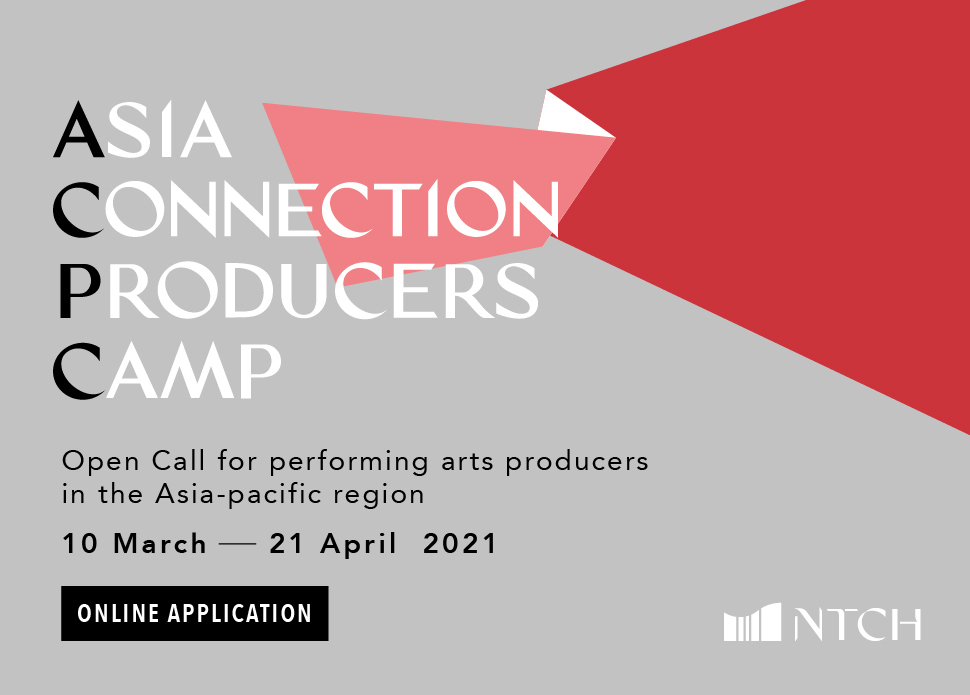 ASIA
CONNECTION
PRODUCERS
CAMP

Open Call for performing arts producers in the Asia-pacific region

10 March — 21 April 2021

ONLINE APPLICATION

NTCH